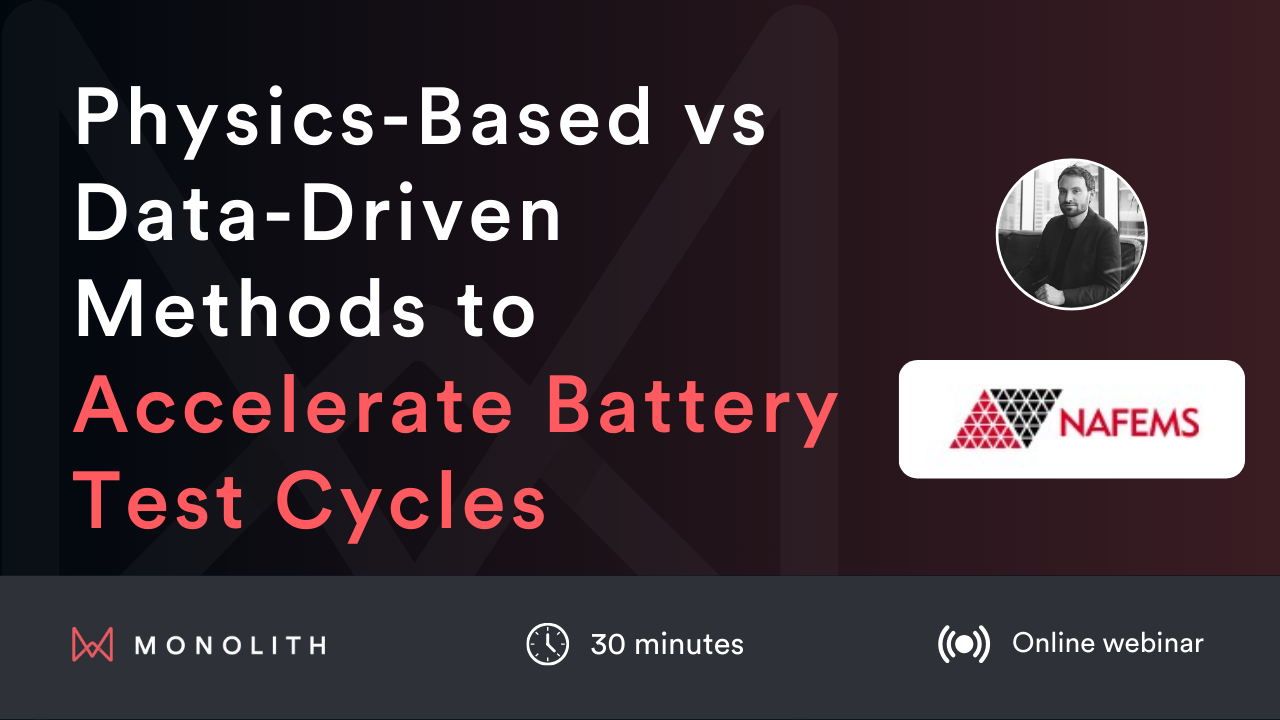 Physics-Based vs Data-Driven Methods to Accelerate Battery Test Cycles

NAFEMS

MONOLITH

30 minutes

Online webinar